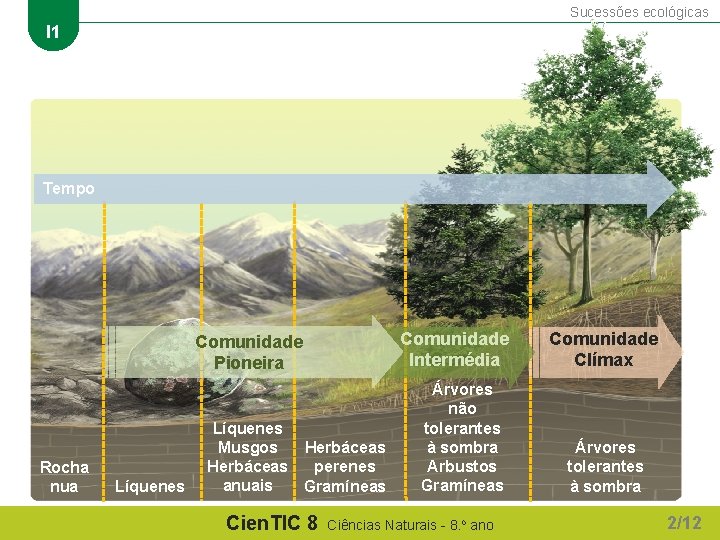 I1

Sucessões ecológicas

Tempo

Comunidade Pioneira

Comunidade Intermédia

Comunidade Clímax

Rocha nua

Líquenes

Líquenes Musgos Herbáceas anuais

Herbáceas perenes Gramíneas

Árvores não tolerantes à sombra Arbustos Gramíneas

Árvores tolerantes à sombra

CienTIC 8 Ciências Naturais - 8.º ano

2/12